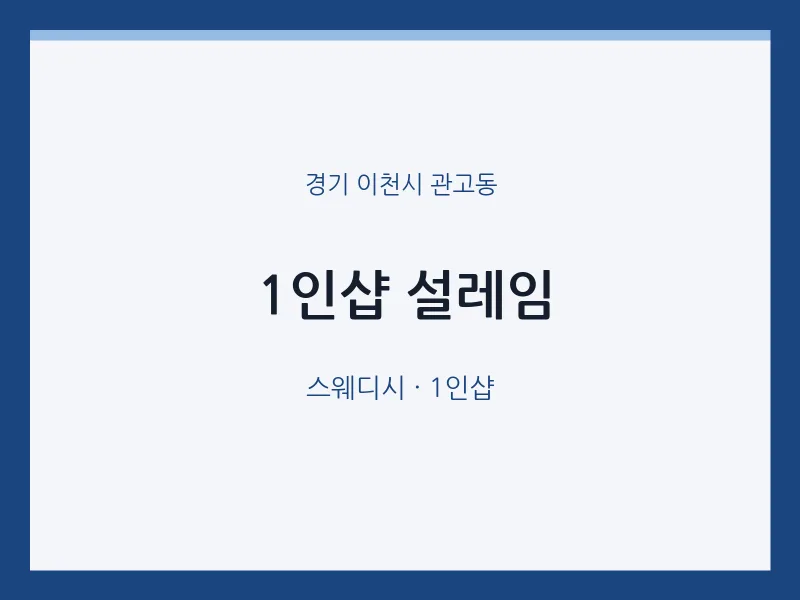 경기 이천시 관고동

1인샵 설레임

스웨디시 · 1인샵